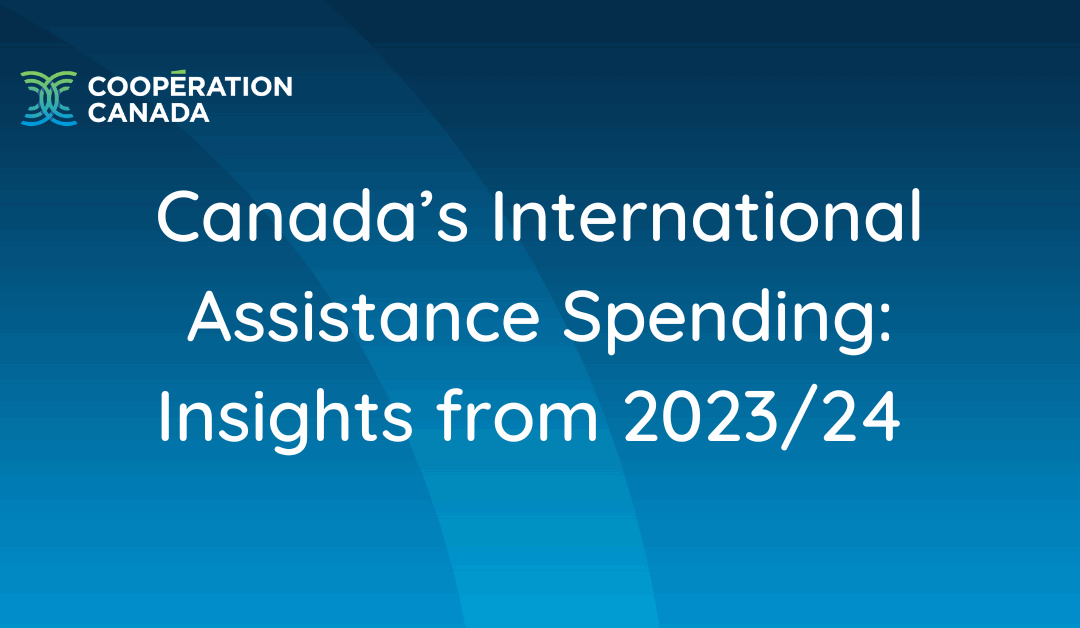 COOPÉRATION CANADA

Canada's International Assistance Spending: Insights from 2023/24